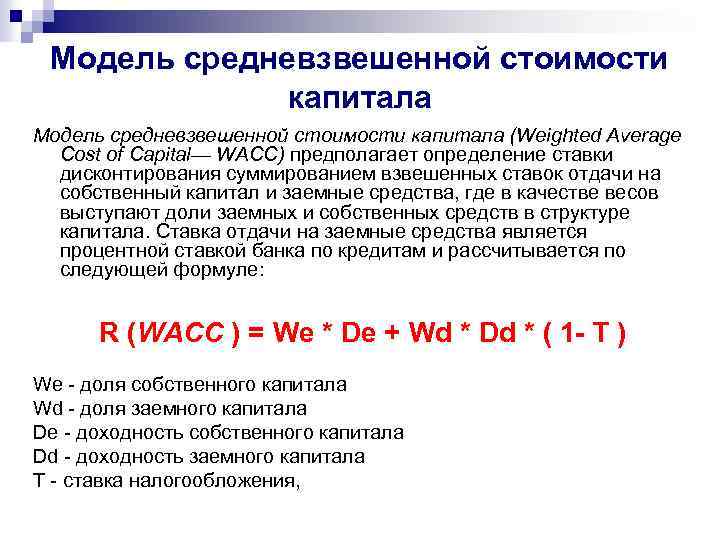 Модель средневзвешенной стоимости капитала

Модель средневзвешенной стоимости капитала (Weighted Average Cost of Capital— WACC) предполагает определение ставки дисконтирования суммированием взвешенных ставок отдачи на собственный капитал и заемные средства, где в качестве весов выступают доли заемных и собственных средств в структуре капитала. Ставка отдачи на заемные средства является процентной ставкой банка по кредитам и рассчитывается по следующей формуле:

R (WACC ) = We * De + Wd * Dd * ( 1- T )

We - доля собственного капитала
Wd - доля заемного капитала
De - доходность собственного капитала
Dd - доходность заемного капитала
T - ставка налогообложения,